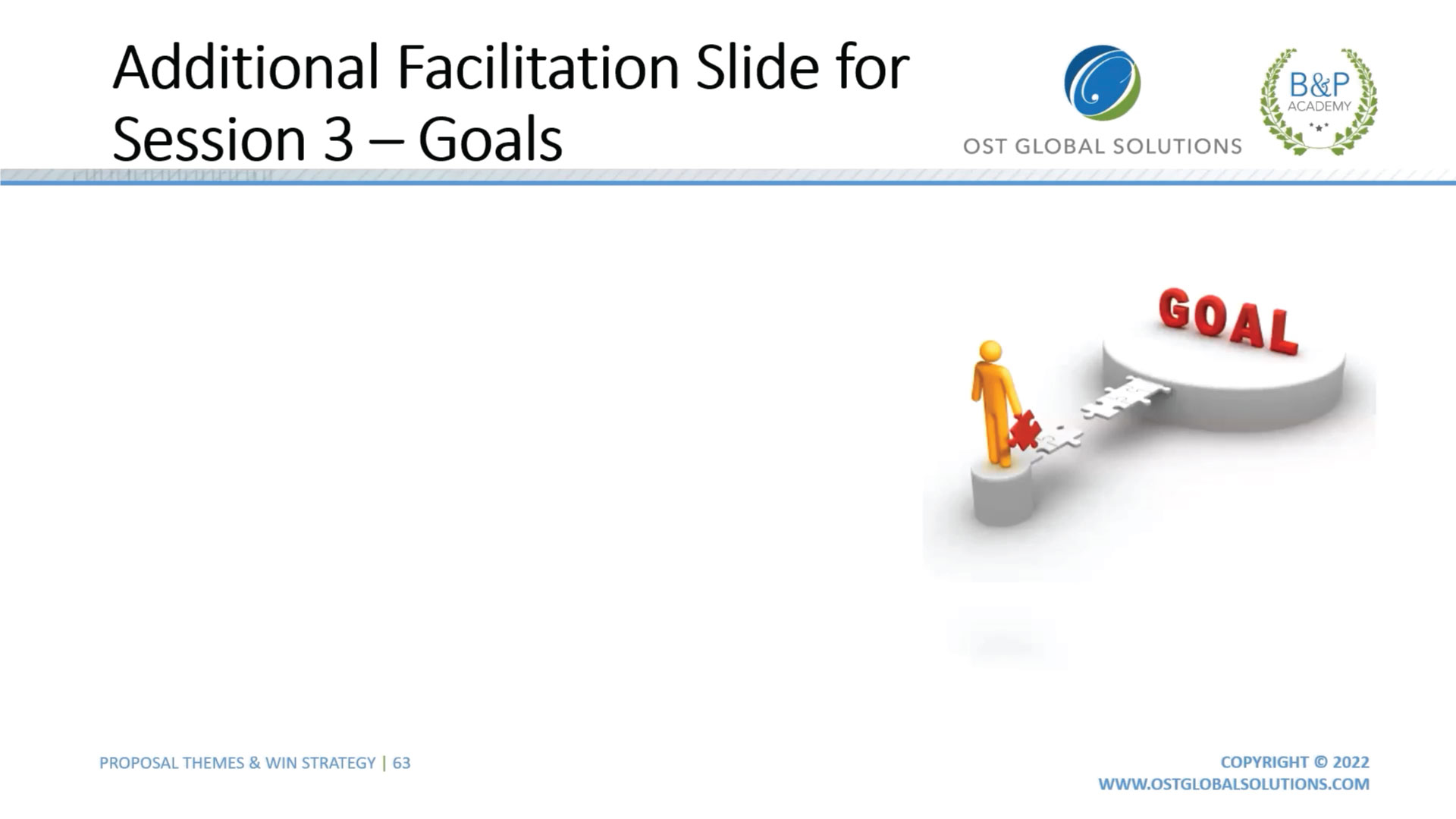 Additional Facilitation Slide for Session 3 – Goals

OST GLOBAL SOLUTIONS

B&P ACADEMY

GOAL

PROPOSAL THEMES & WIN STRATEGY | 63

COPYRIGHT © 2022
WWW.OSTGLOBALSOLUTIONS.COM